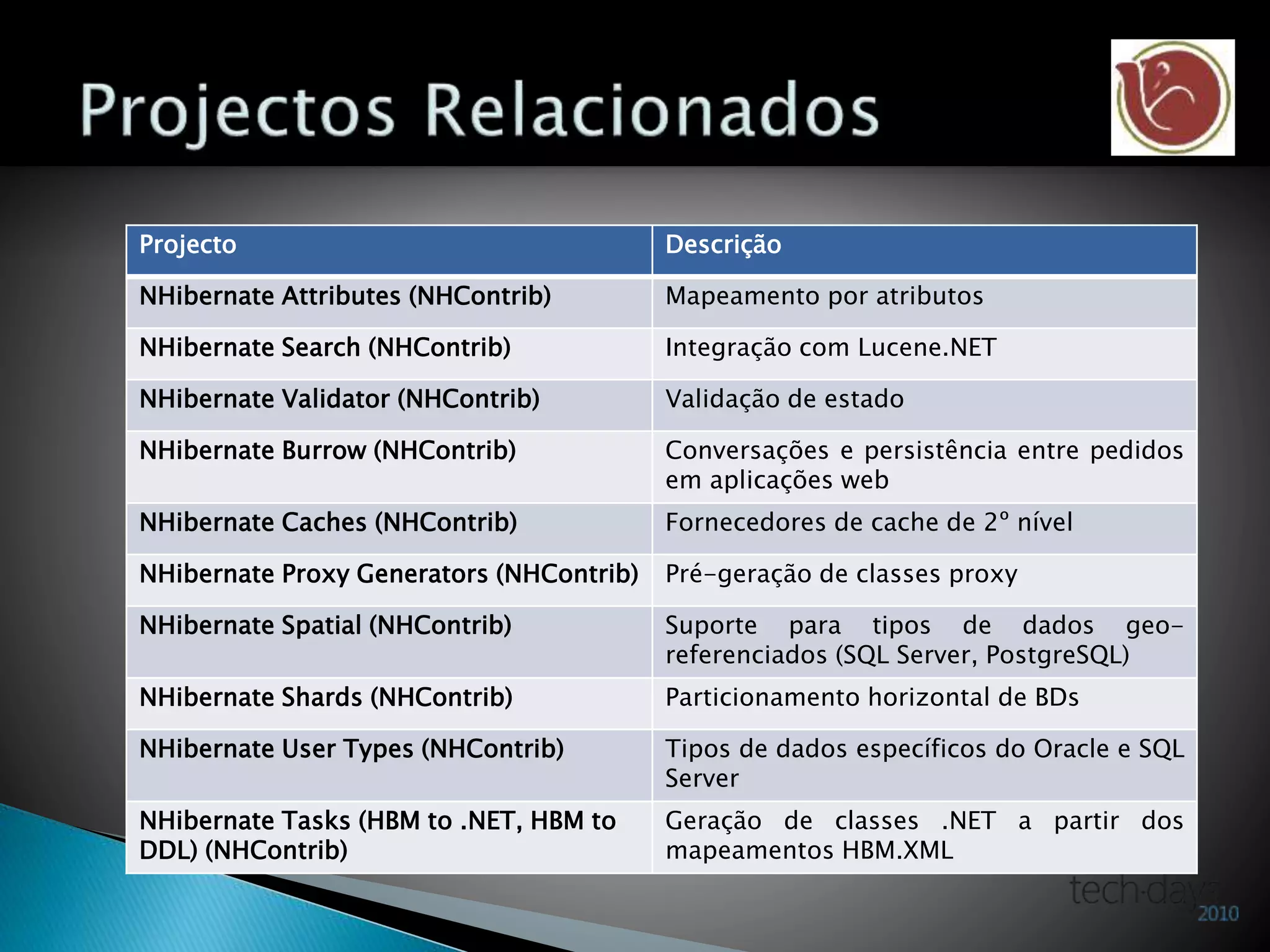 Projectos Relacionados

| Projecto | Descrição |
|---|---|
| NHibernate Attributes (NHContrib) | Mapeamento por atributos |
| NHibernate Search (NHContrib) | Integração com Lucene.NET |
| NHibernate Validator (NHContrib) | Validação de estado |
| NHibernate Burrow (NHContrib) | Conversações e persistência entre pedidos em aplicações web |
| NHibernate Caches (NHContrib) | Fornecedores de cache de 2º nível |
| NHibernate Proxy Generators (NHContrib) | Pré-geração de classes proxy |
| NHibernate Spatial (NHContrib) | Suporte para tipos de dados geo-referenciados (SQL Server, PostgreSQL) |
| NHibernate Shards (NHContrib) | Particionamento horizontal de BDs |
| NHibernate User Types (NHContrib) | Tipos de dados específicos do Oracle e SQL Server |
| NHibernate Tasks (HBM to .NET, HBM to DDL) (NHContrib) | Geração de classes .NET a partir dos mapeamentos HBM.XML |

tech·days 2010